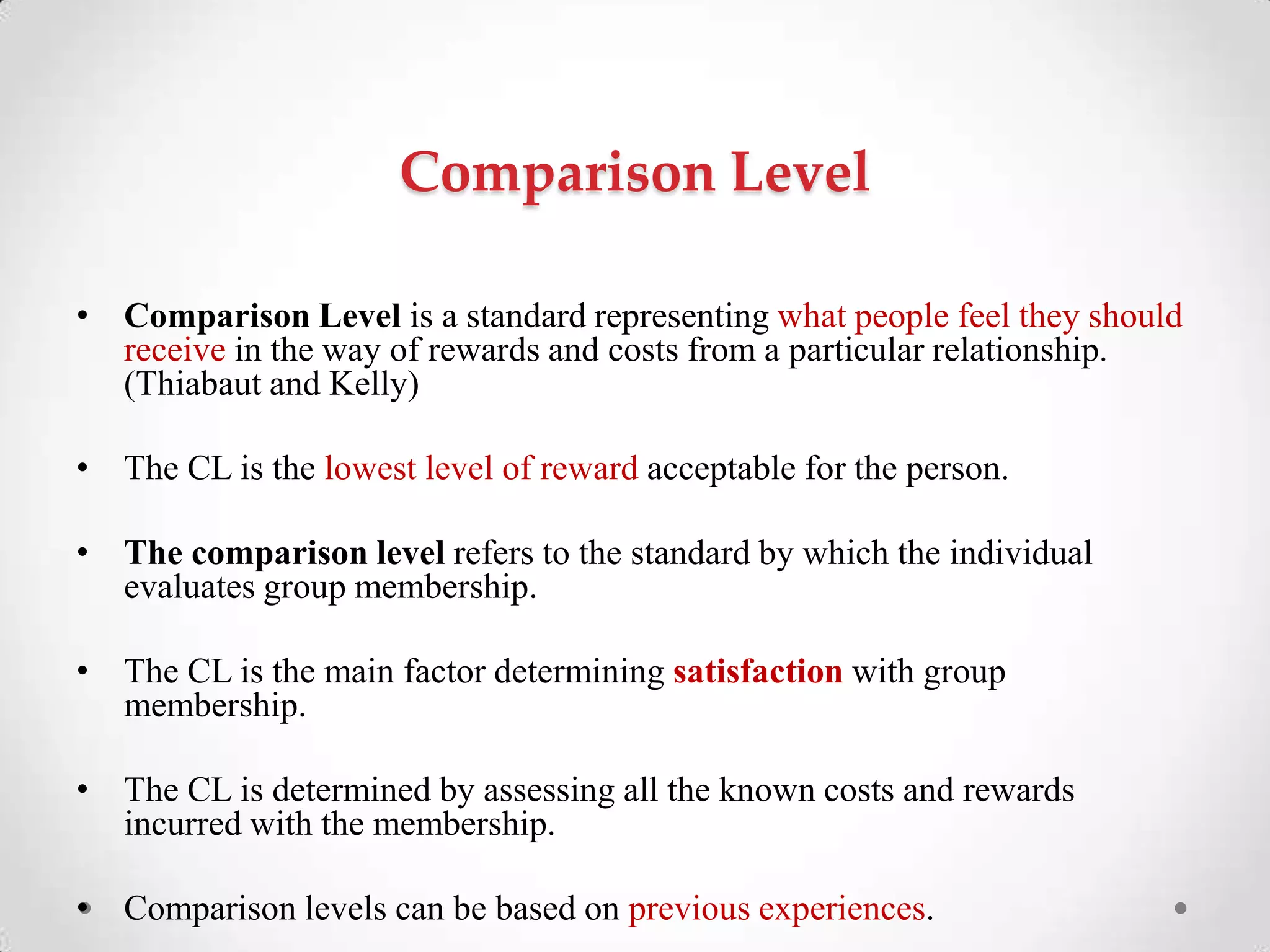 Comparison Level

• Comparison Level is a standard representing what people feel they should receive in the way of rewards and costs from a particular relationship. (Thiabaut and Kelly)

• The CL is the lowest level of reward acceptable for the person.

• The comparison level refers to the standard by which the individual evaluates group membership.

• The CL is the main factor determining satisfaction with group membership.

• The CL is determined by assessing all the known costs and rewards incurred with the membership.

• Comparison levels can be based on previous experiences.